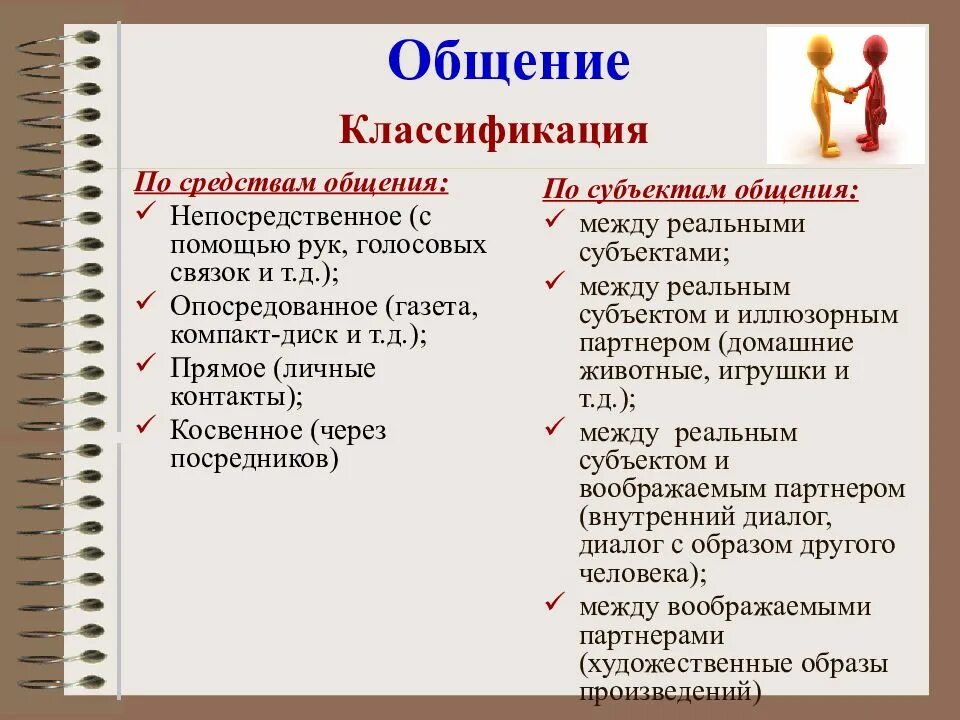 Общение

Классификация

По средствам общения:
✓ Непосредственное (с помощью рук, голосовых связок и т.д.);
✓ Опосредованное (газета, компакт-диск и т.д.);
✓ Прямое (личные контакты);
✓ Косвенное (через посредников)

По субъектам общения:
✓ между реальными субъектами;
✓ между реальным субъектом и иллюзорным партнером (домашние животные, игрушки и т.д.);
✓ между реальным субъектом и воображаемым партнером (внутренний диалог, диалог с образом другого человека);
✓ между воображаемыми партнерами (художественные образы произведений)